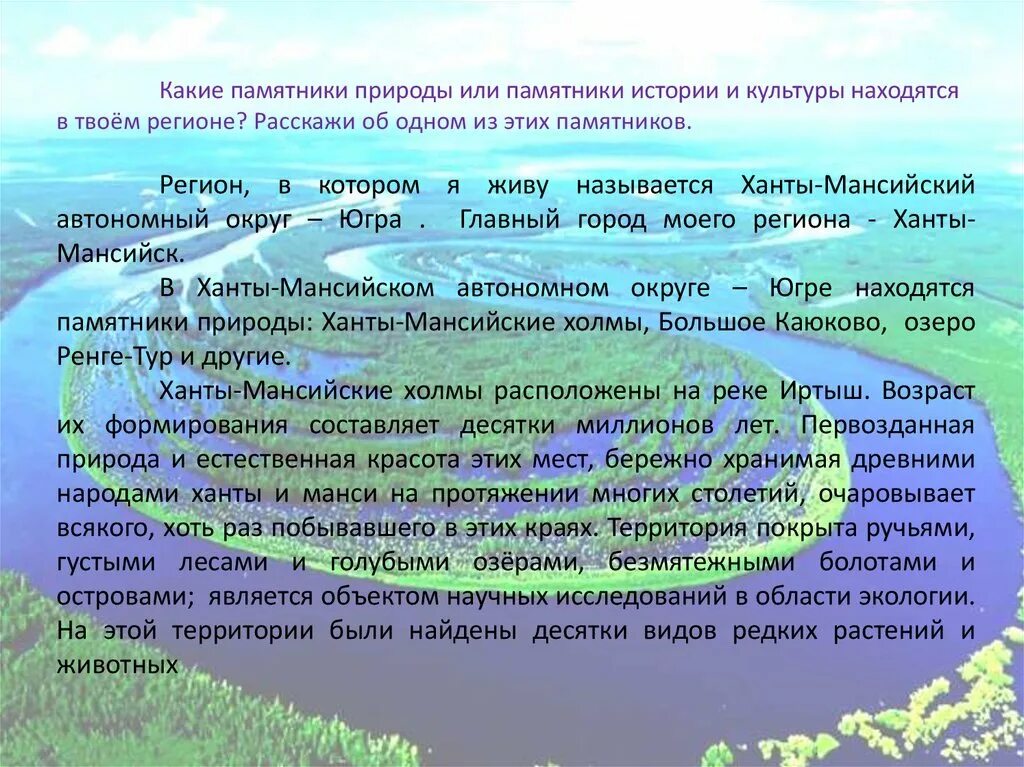 Какие памятники природы или памятники истории и культуры находятся в твоём регионе? Расскажи об одном из этих памятников.

Регион, в котором я живу называется Ханты-Мансийский автономный округ – Югра . Главный город моего региона - Ханты-Мансийск.

В Ханты-Мансийском автономном округе – Югре находятся памятники природы: Ханты-Мансийские холмы, Большое Каюково, озеро Ренге-Тур и другие.

Ханты-Мансийские холмы расположены на реке Иртыш. Возраст их формирования составляет десятки миллионов лет. Первозданная природа и естественная красота этих мест, бережно хранимая древними народами ханты и манси на протяжении многих столетий, очаровывает всякого, хоть раз побывавшего в этих краях. Территория покрыта ручьями, густыми лесами и голубыми озёрами, безмятежными болотами и островами; является объектом научных исследований в области экологии. На этой территории были найдены десятки видов редких растений и животных